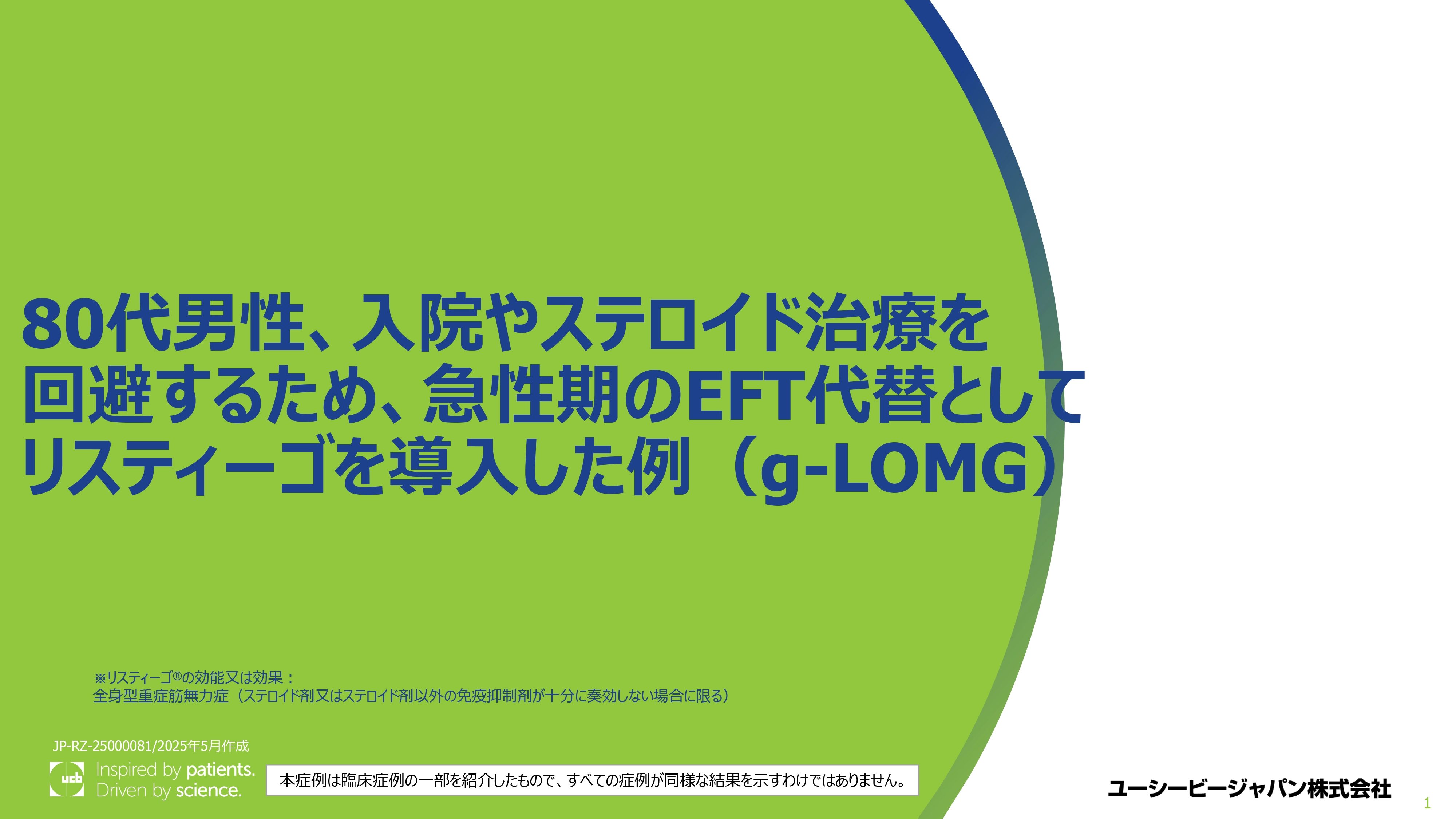 80代男性、入院やステロイド治療を回避するため、急性期のEFT代替としてリスティーゴを導入した例（g-LOMG）

※リスティーゴ®の効能又は効果：
全身型重症筋無力症（ステロイド剤又はステロイド剤以外の免疫抑制剤が十分に奏効しない場合に限る）

JP-RZ-25000081/2025年5月作成

ucb Inspired by patients. Driven by science.

本症例は臨床症例の一部を紹介したもので、すべての症例が同様な結果を示すわけではありません。

ユーシービージャパン株式会社

1